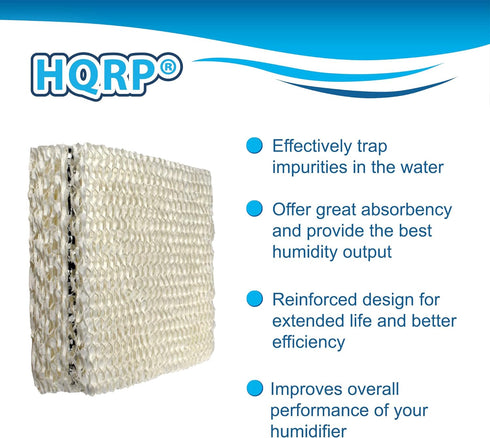 HQRP®

Effectively trap impurities in the water

Offer great absorbency and provide the best humidity output

Reinforced design for extended life and better efficiency

Improves overall performance of your humidifier